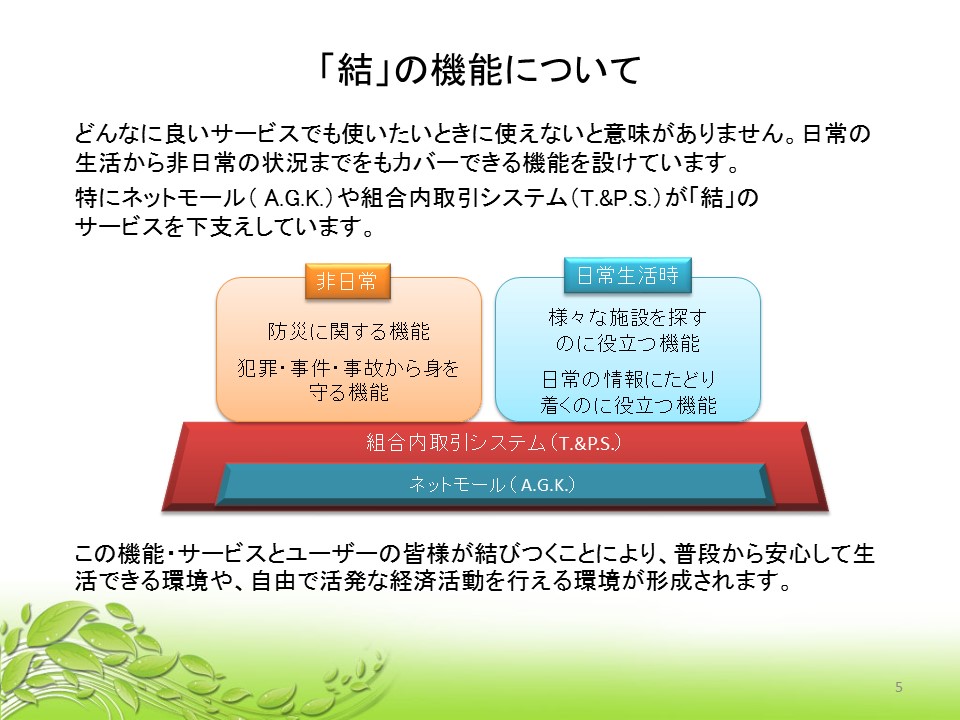 「結」の機能について

どんなに良いサービスでも使いたいときに使えないと意味がありません。日常の生活から非日常の状況までをもカバーできる機能を設けています。

特にネットモール（ A.G.K.）や組合内取引システム（T.&P.S.）が「結」のサービスを下支えしています。

非日常

防災に関する機能

犯罪・事件・事故から身を守る機能

日常生活時

様々な施設を探すのに役立つ機能

日常の情報にたどり着くのに役立つ機能

組合内取引システム（T.&P.S.）

ネットモール（ A.G.K.）

この機能・サービスとユーザーの皆様が結びつくことにより、普段から安心して生活できる環境や、自由で活発な経済活動を行える環境が形成されます。

5